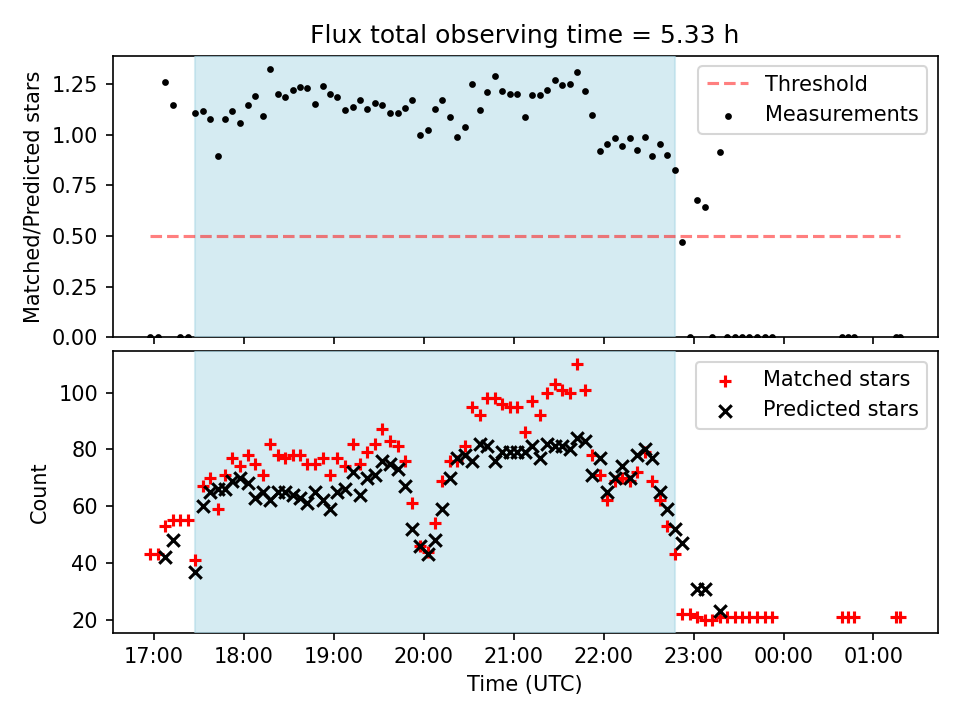 Flux total observing time = 5.33 h

Matched/Predicted stars

1.25
1.00
0.75
0.50
0.25
0.00

Threshold
Measurements

Count

100
80
60
40
20

Matched stars
Predicted stars

17:00 18:00 19:00 20:00 21:00 22:00 23:00 00:00 01:00

Time (UTC)